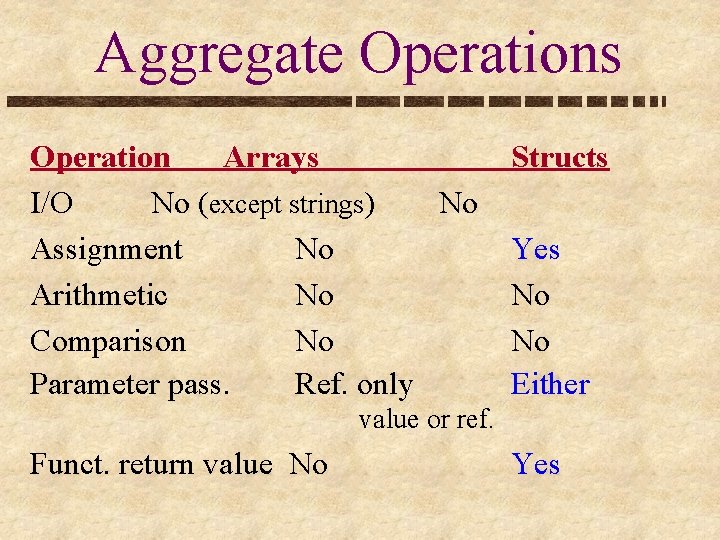 Aggregate Operations

| Operation | Arrays | Structs |
|---|---|---|
| I/O | No (except strings) | No |
| Assignment | No | Yes |
| Arithmetic | No | No |
| Comparison | No | No |
| Parameter pass. | Ref. only | Either value or ref. |
| Funct. return value | No | Yes |